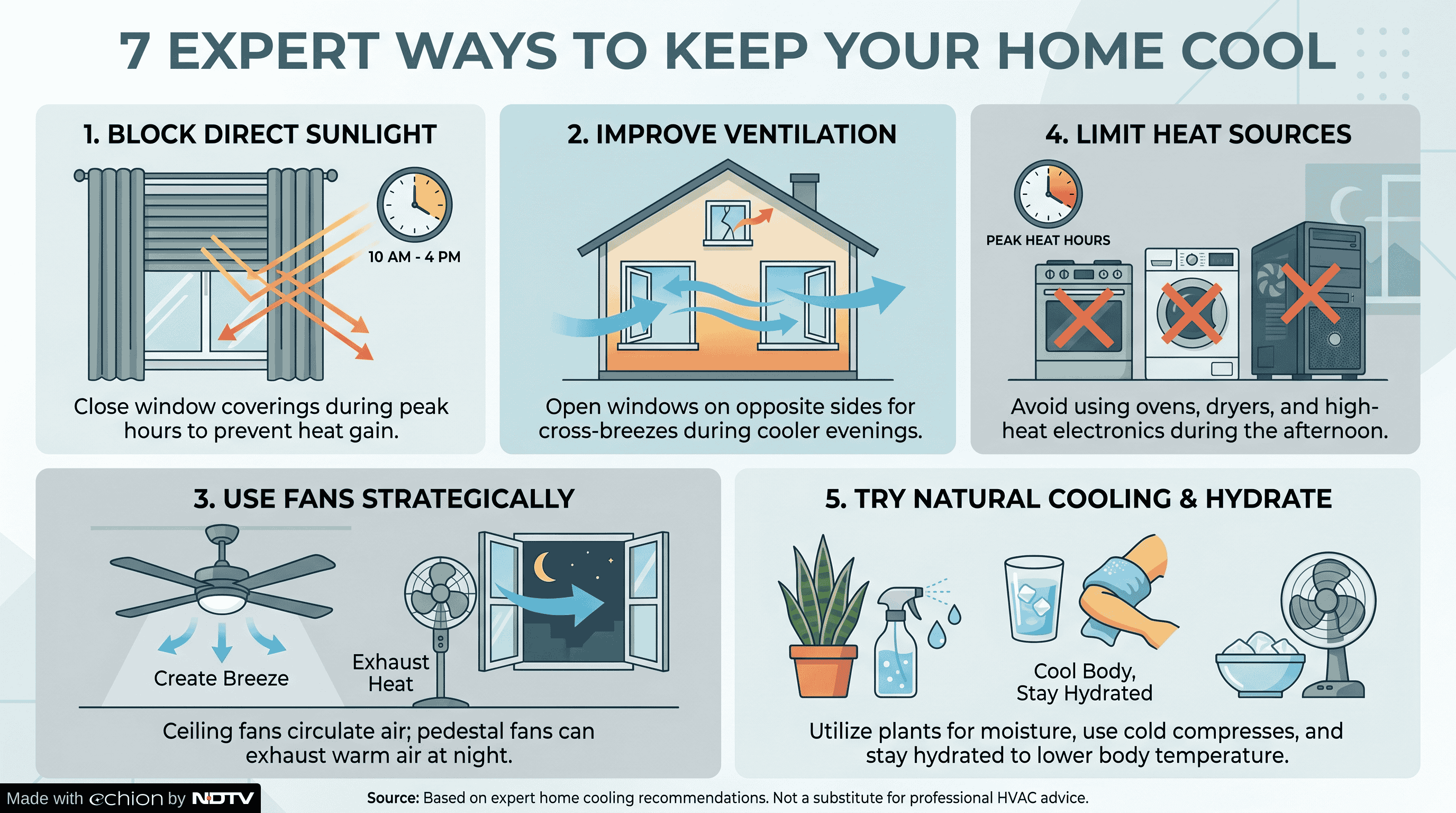 7 EXPERT WAYS TO KEEP YOUR HOME COOL

1. BLOCK DIRECT SUNLIGHT

10 AM - 4 PM

Close window coverings during peak hours to prevent heat gain.

2. IMPROVE VENTILATION

Open windows on opposite sides for cross-breezes during cooler evenings.

4. LIMIT HEAT SOURCES

PEAK HEAT HOURS

Avoid using ovens, dryers, and high-heat electronics during the afternoon.

3. USE FANS STRATEGICALLY

Create Breeze

Exhaust Heat

Ceiling fans circulate air; pedestal fans can exhaust warm air at night.

5. TRY NATURAL COOLING & HYDRATE

Cool Body, Stay Hydrated

Utilize plants for moisture, use cold compresses, and stay hydrated to lower body temperature.

Made with echion by NDTV

Source: Based on expert home cooling recommendations. Not a substitute for professional HVAC advice.